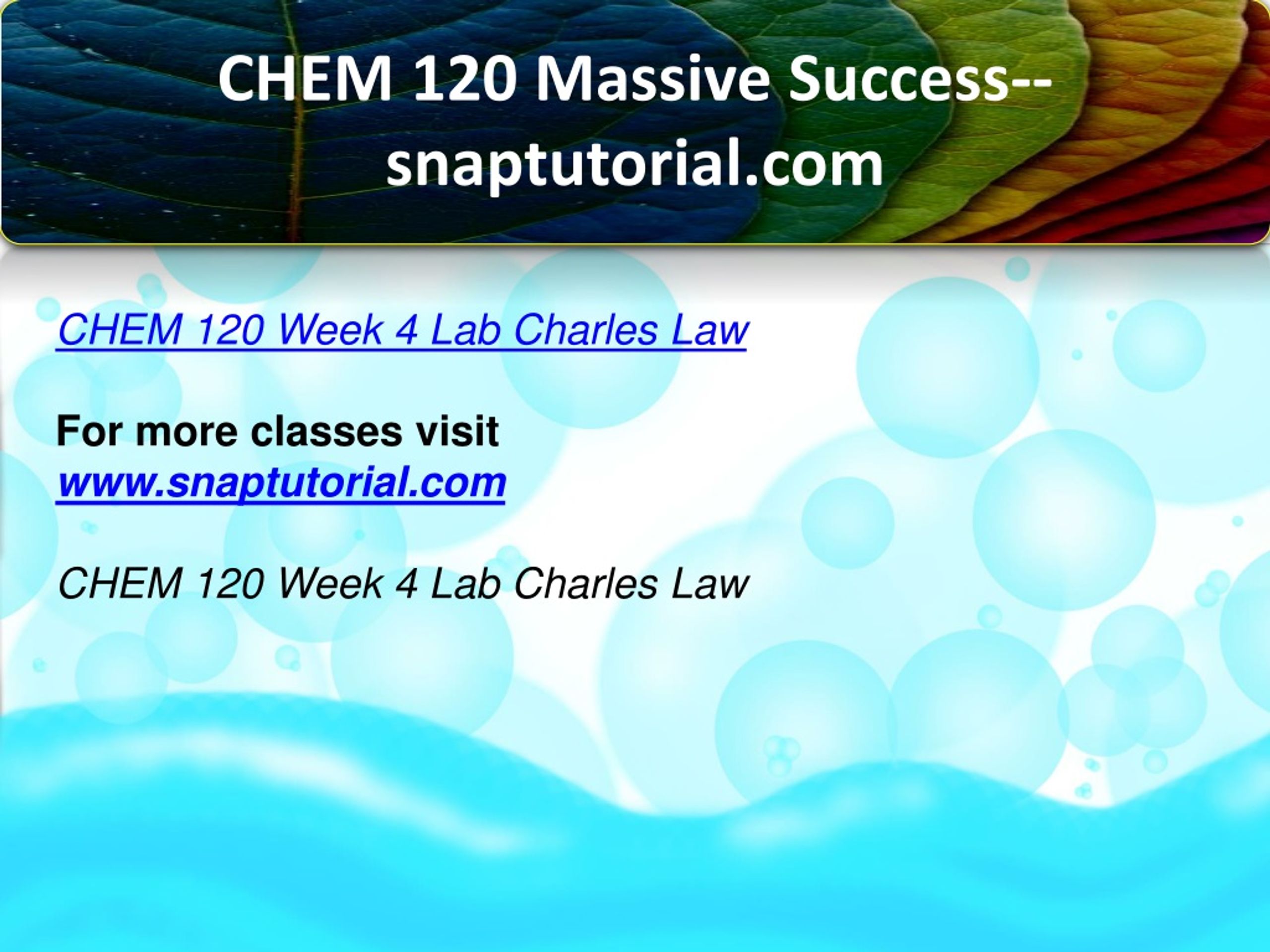 CHEM 120 Massive Success--snaptutorial.com

CHEM 120 Week 4 Lab Charles Law

For more classes visit
www.snaptutorial.com

CHEM 120 Week 4 Lab Charles Law